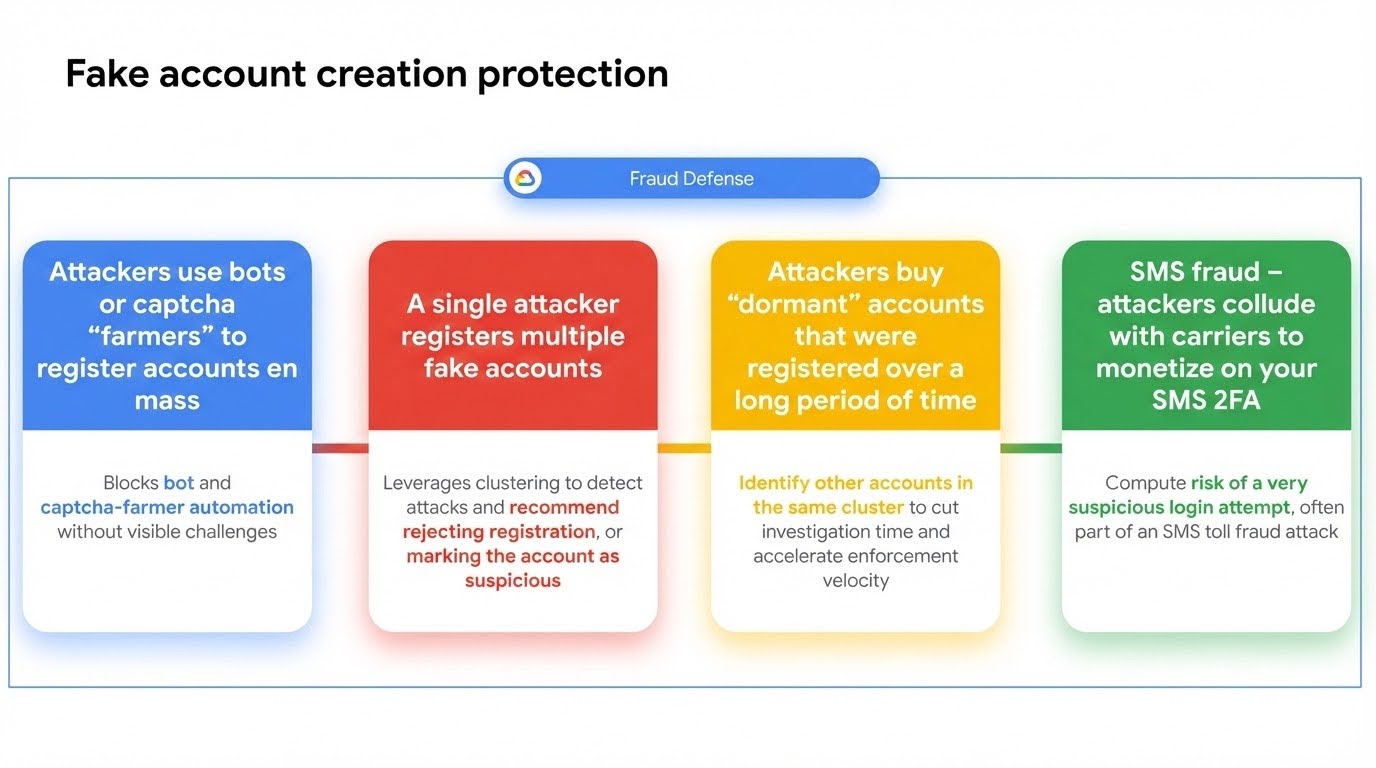 Fake account creation protection

Fraud Defense

Attackers use bots or captcha “farmers” to register accounts en mass

Blocks bot and captcha-farmer automation without visible challenges

A single attacker registers multiple fake accounts

Leverages clustering to detect attacks and recommend rejecting registration, or marking the account as suspicious

Attackers buy “dormant” accounts that were registered over a long period of time

Identify other accounts in the same cluster to cut investigation time and accelerate enforcement velocity

SMS fraud – attackers collude with carriers to monetize on your SMS 2FA

Compute risk of a very suspicious login attempt, often part of an SMS toll fraud attack